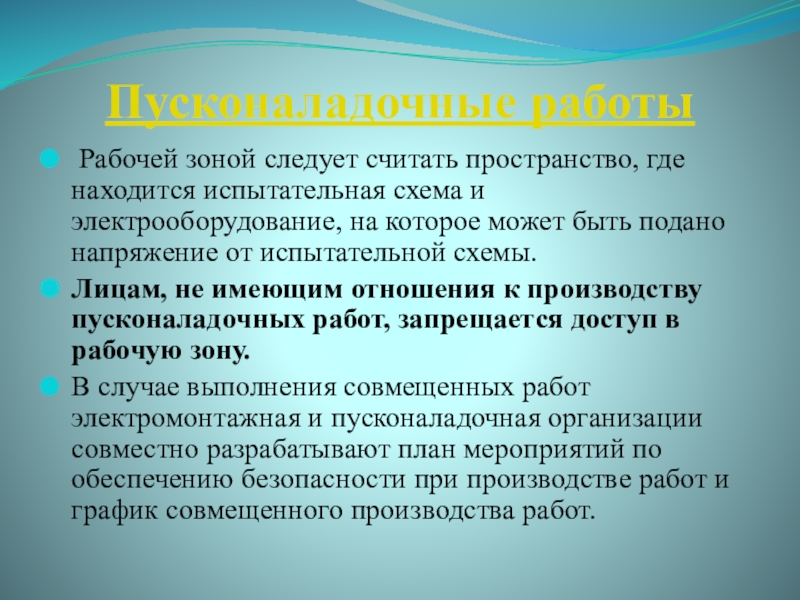 Пусконаладочные работы

Рабочей зоной следует считать пространство, где находится испытательная схема и электрооборудование, на которое может быть подано напряжение от испытательной схемы.

Лицам, не имеющим отношения к производству пусконаладочных работ, запрещается доступ в рабочую зону.

В случае выполнения совмещенных работ электромонтажная и пусконаладочная организации совместно разрабатывают план мероприятий по обеспечению безопасности при производстве работ и график совмещенного производства работ.